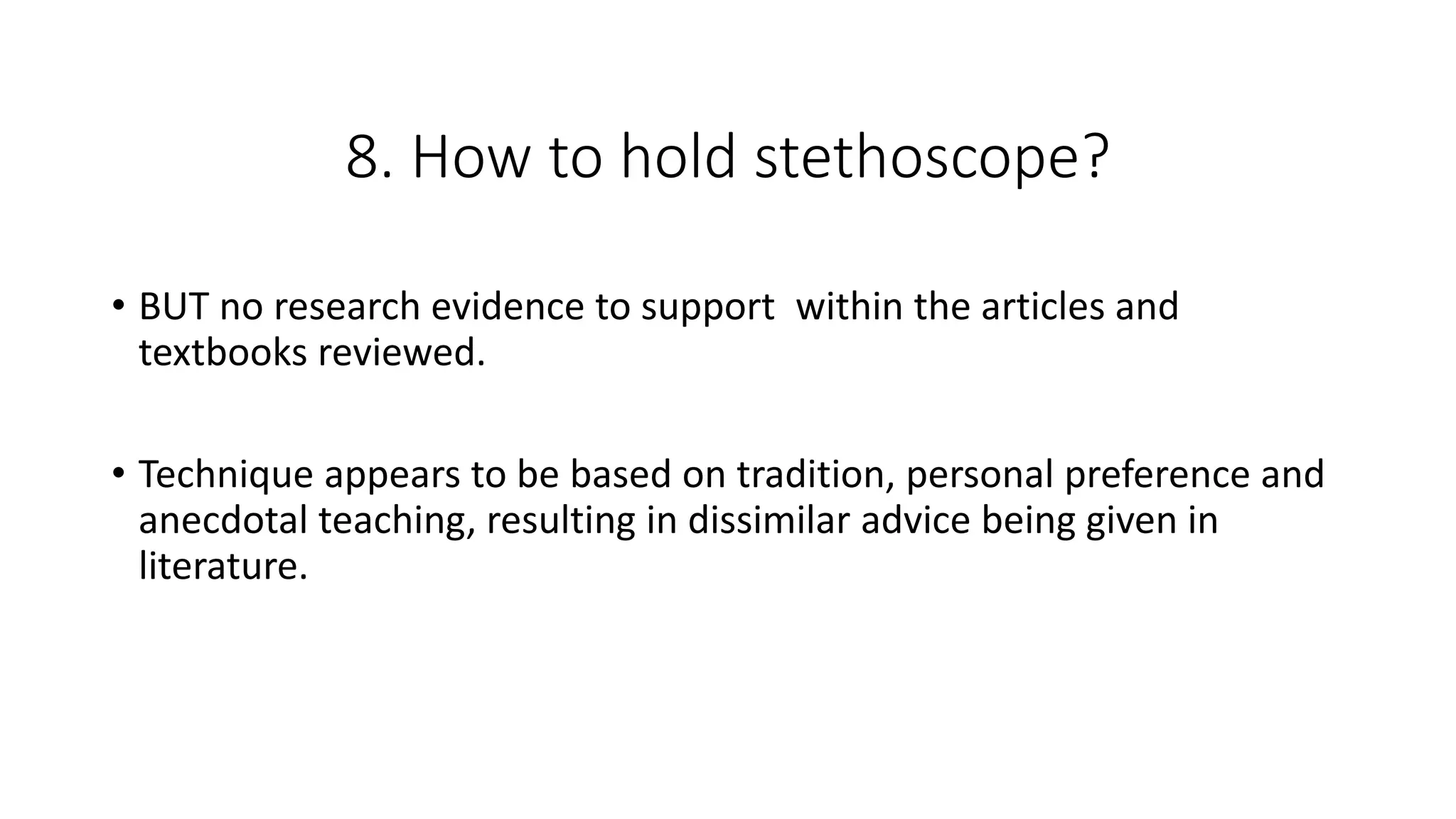 8. How to hold stethoscope?

• BUT no research evidence to support  within the articles and textbooks reviewed.

• Technique appears to be based on tradition, personal preference and anecdotal teaching, resulting in dissimilar advice being given in literature.